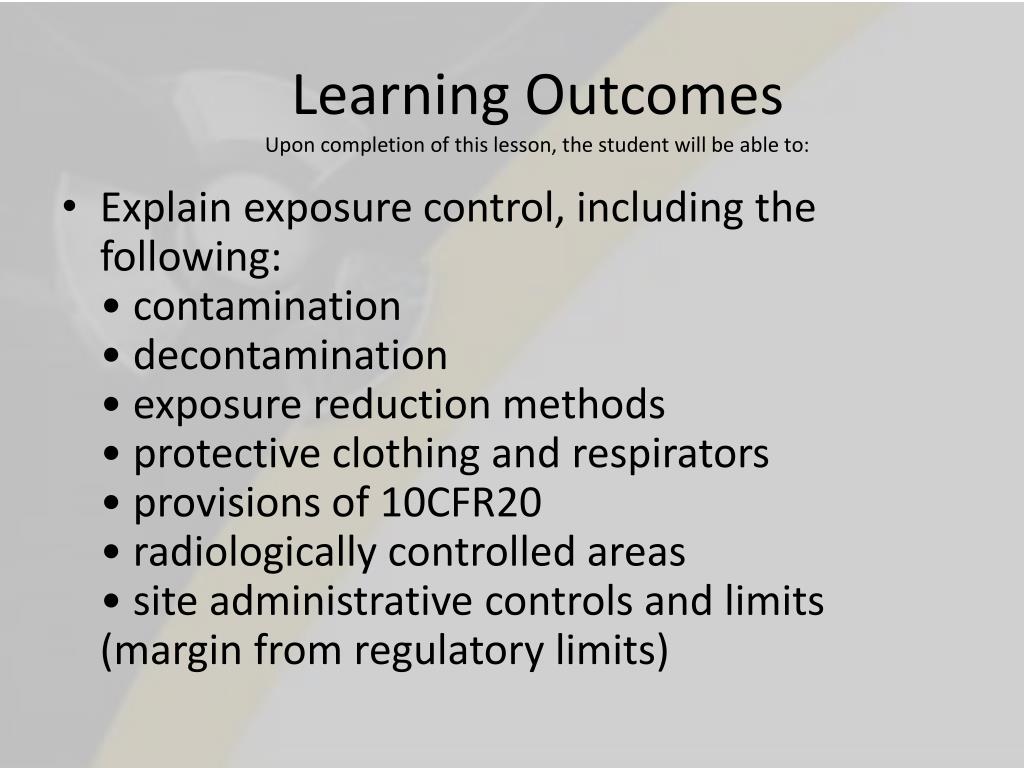 Learning Outcomes
Upon completion of this lesson, the student will be able to:

• Explain exposure control, including the following:
• contamination
• decontamination
• exposure reduction methods
• protective clothing and respirators
• provisions of 10CFR20
• radiologically controlled areas
• site administrative controls and limits (margin from regulatory limits)